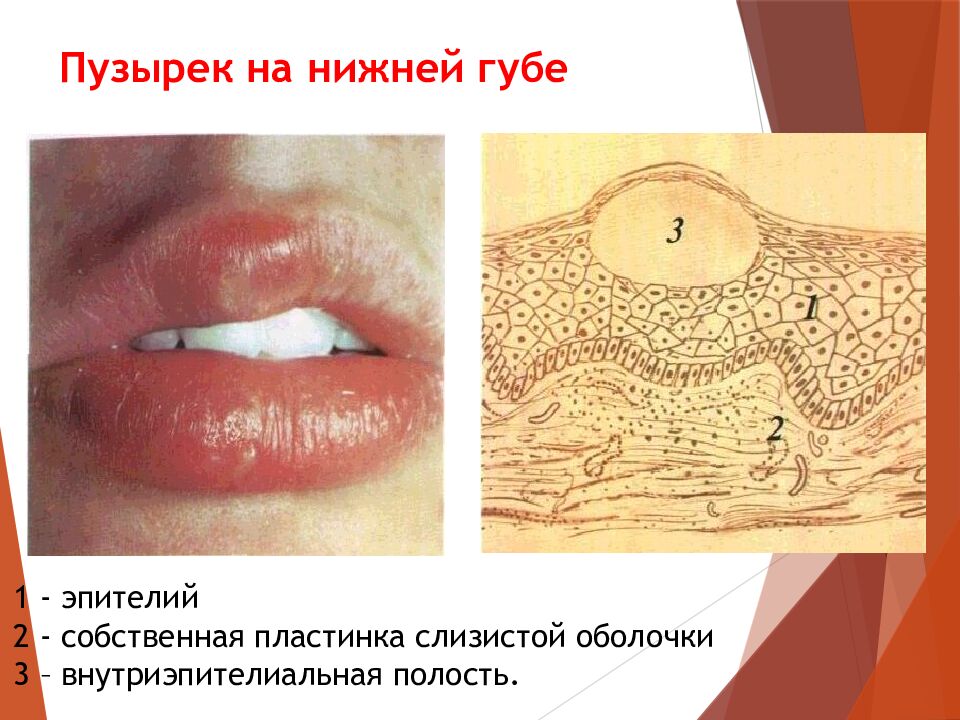 Пузырек на нижней губе

3

1

2

1 - эпителий
2 - собственная пластинка слизистой оболочки
3 – внутриэпителиальная полость.